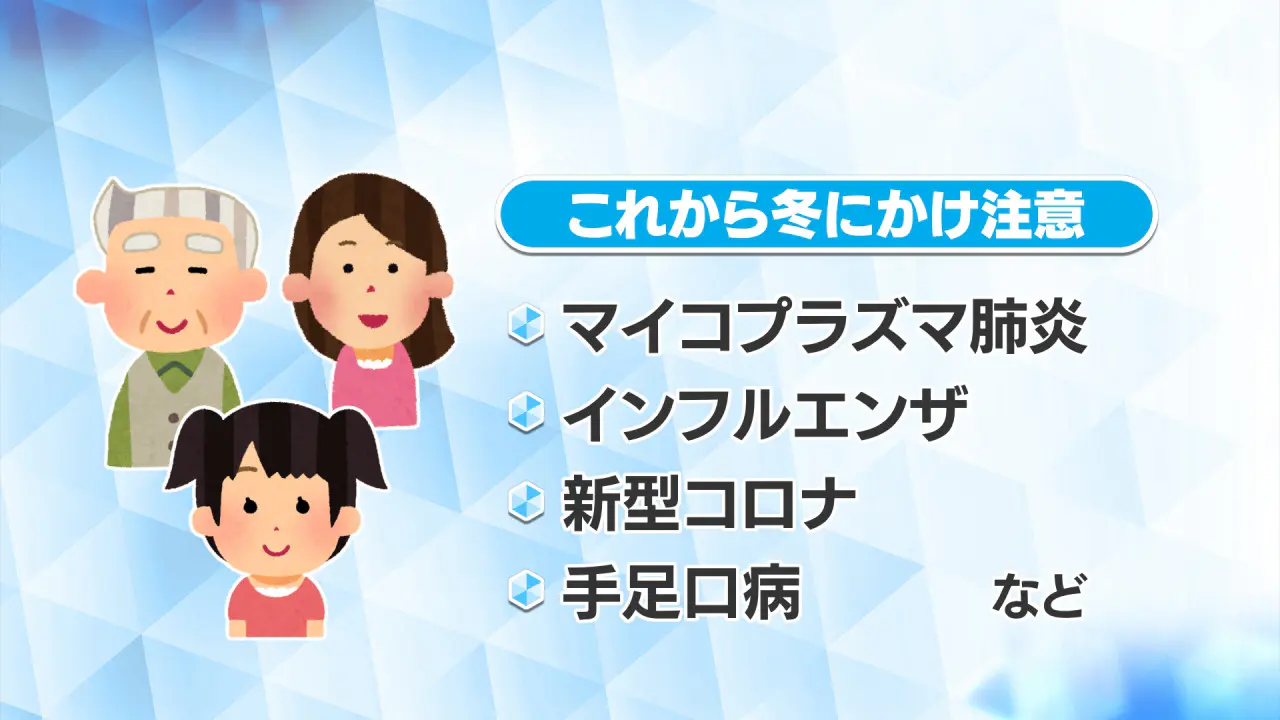 これから冬にかけ注意

マイコプラズマ肺炎

インフルエンザ

新型コロナ

手足口病 など